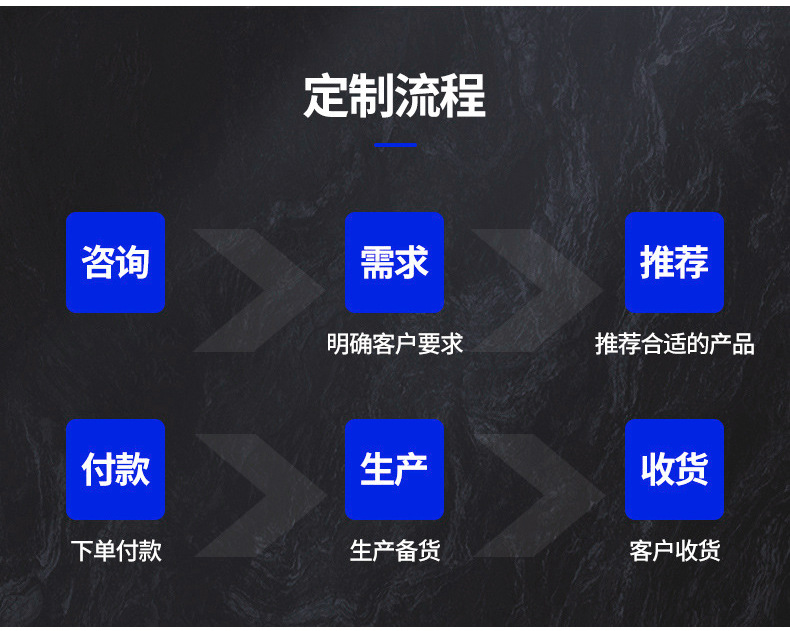 定制流程

咨询

需求
明确客户要求

推荐
推荐合适的产品

付款
下单付款

生产
生产备货

收货
客户收货